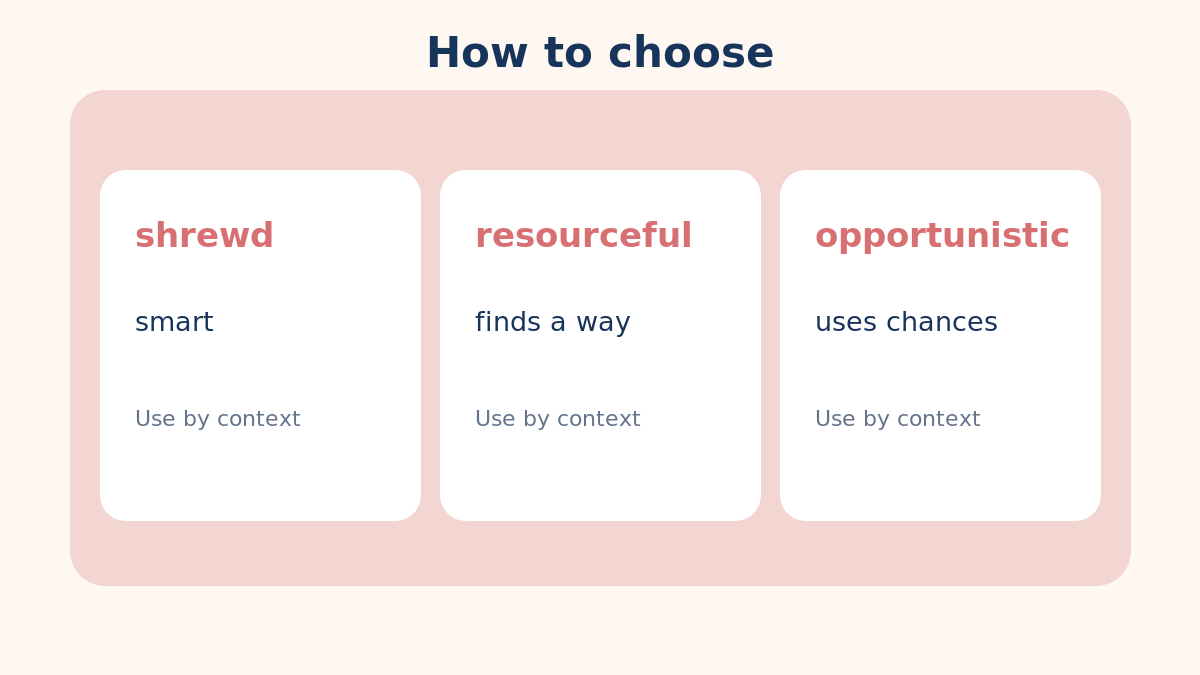 How to choose

shrewd

smart

Use by context

resourceful

finds a way

Use by context

opportunistic

uses chances

Use by context